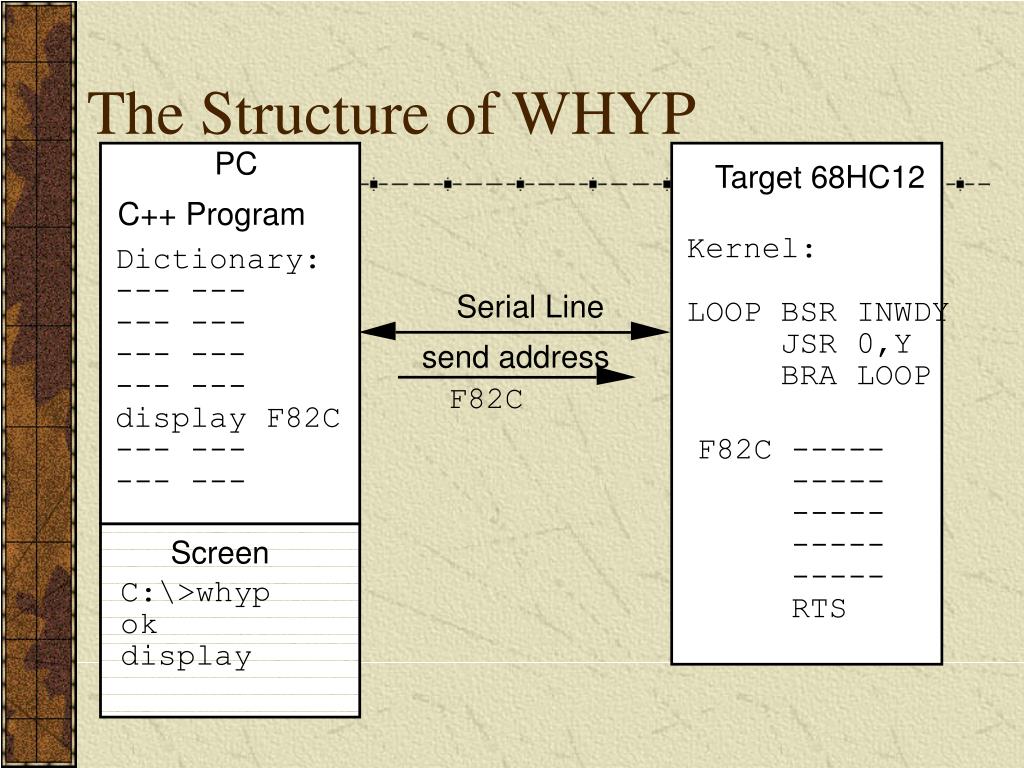 The Structure of WHYP

PC

C++ Program

Dictionary:
--- ---
--- ---
--- ---
--- ---
display F82C
--- ---
--- ---

Screen

C:\>whyp
ok
display

Serial Line

send address

F82C

Target 68HC12

Kernel:

LOOP BSR INWDY
JSR 0,Y
BRA LOOP

F82C -----
-----
-----
-----
-----
RTS